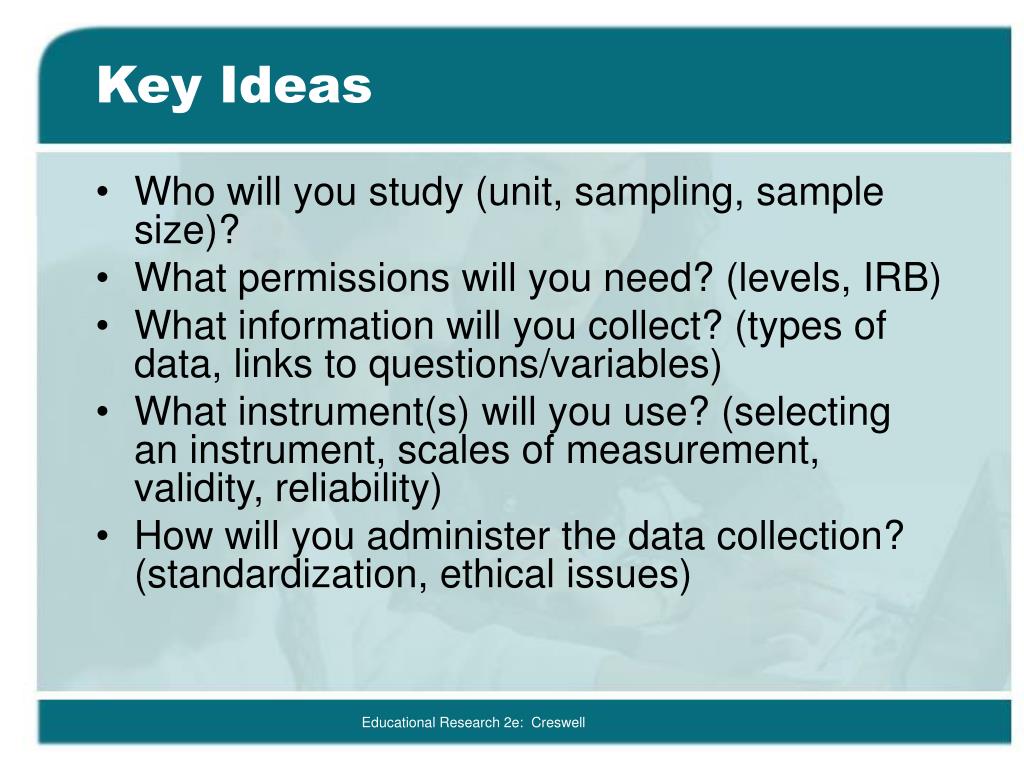 Key Ideas

• Who will you study (unit, sampling, sample size)?
• What permissions will you need? (levels, IRB)
• What information will you collect? (types of data, links to questions/variables)
• What instrument(s) will you use? (selecting an instrument, scales of measurement, validity, reliability)
• How will you administer the data collection? (standardization, ethical issues)

Educational Research 2e: Creswell